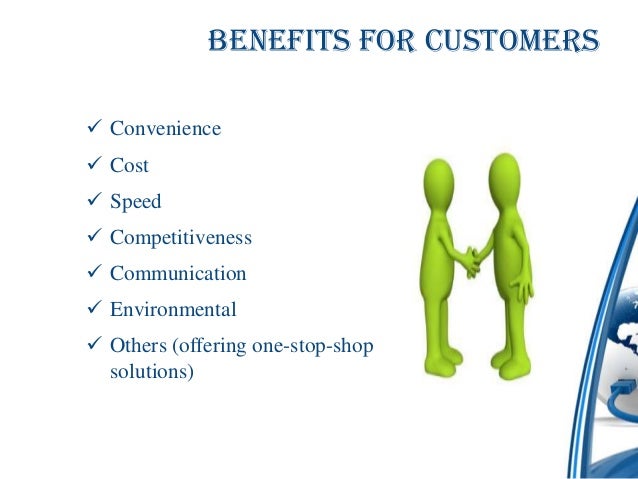 BENEFITS FOR CUSTOMERS

✓ Convenience
✓ Cost
✓ Speed
✓ Competitiveness
✓ Communication
✓ Environmental
✓ Others (offering one-stop-shop solutions)